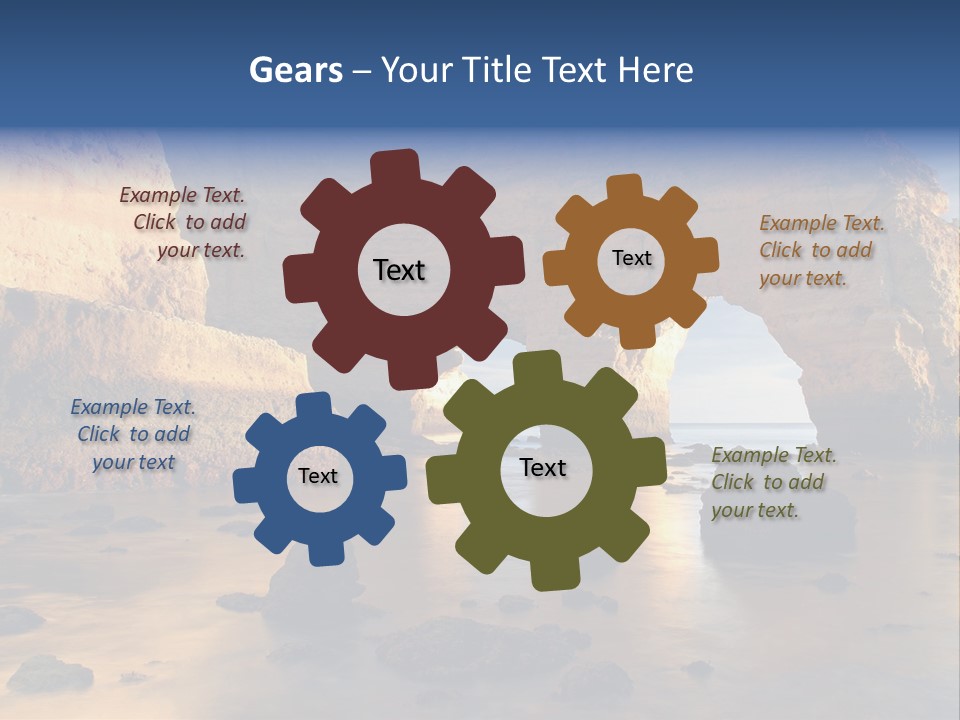 Gears – Your Title Text Here

Example Text. Click to add your text.

Text

Text

Example Text. Click to add your text.

Example Text. Click to add your text

Text

Text

Example Text. Click to add your text.